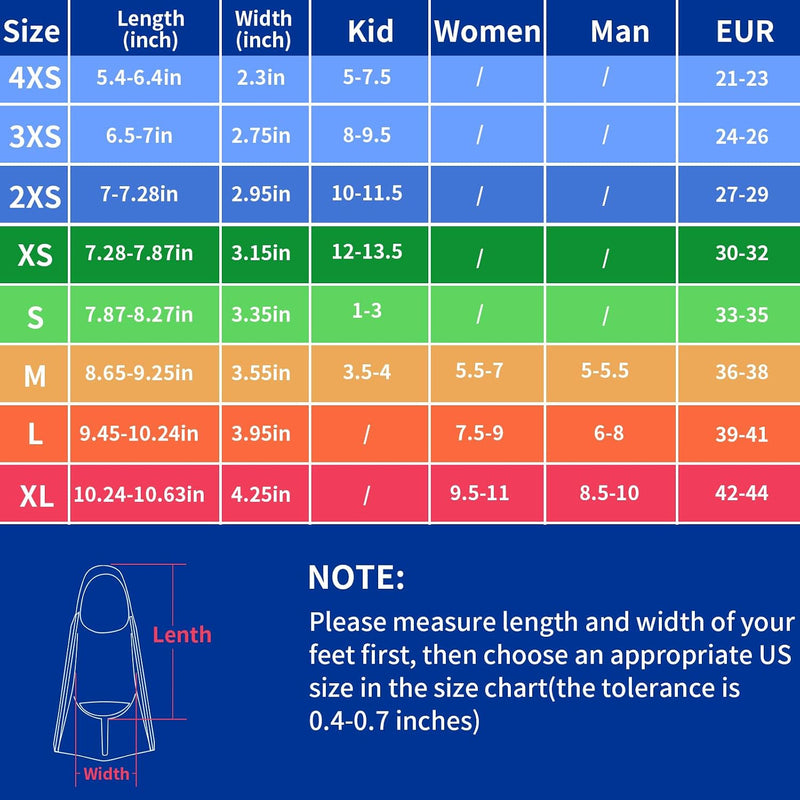 | Size | Length (inch) | Width (inch) | Kid | Women | Man | EUR |
|---|---|---|---|---|---|---|
| 4XS | 5.4-6.4in | 2.3in | 5-7.5 | / | / | 21-23 |
| 3XS | 6.5-7in | 2.75in | 8-9.5 | / | / | 24-26 |
| 2XS | 7-7.28in | 2.95in | 10-11.5 | / | / | 27-29 |
| XS | 7.28-7.87in | 3.15in | 12-13.5 | / | / | 30-32 |
| S | 7.87-8.27in | 3.35in | 1-3 | / | / | 33-35 |
| M | 8.65-9.25in | 3.55in | 3.5-4 | 5.5-7 | 5-5.5 | 36-38 |
| L | 9.45-10.24in | 3.95in | / | 7.5-9 | 6-8 | 39-41 |
| XL | 10.24-10.63in | 4.25in | / | 9.5-11 | 8.5-10 | 42-44 |

Lenth

Width

NOTE:

Please measure length and width of your feet first, then choose an appropriate US size in the size chart(the tolerance is 0.4-0.7 inches)